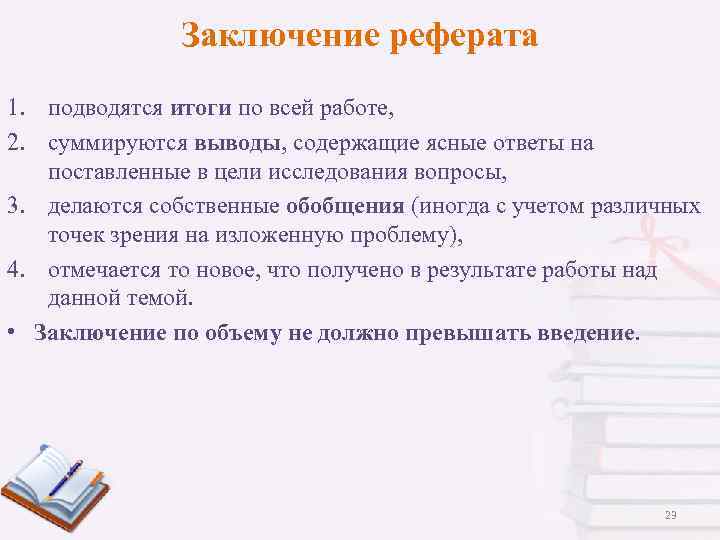 Заключение реферата

1. подводятся итоги по всей работе,
2. суммируются выводы, содержащие ясные ответы на поставленные в цели исследования вопросы,
3. делаются собственные обобщения (иногда с учетом различных точек зрения на изложенную проблему),
4. отмечается то новое, что получено в результате работы над данной темой.

• Заключение по объему не должно превышать введение.

29